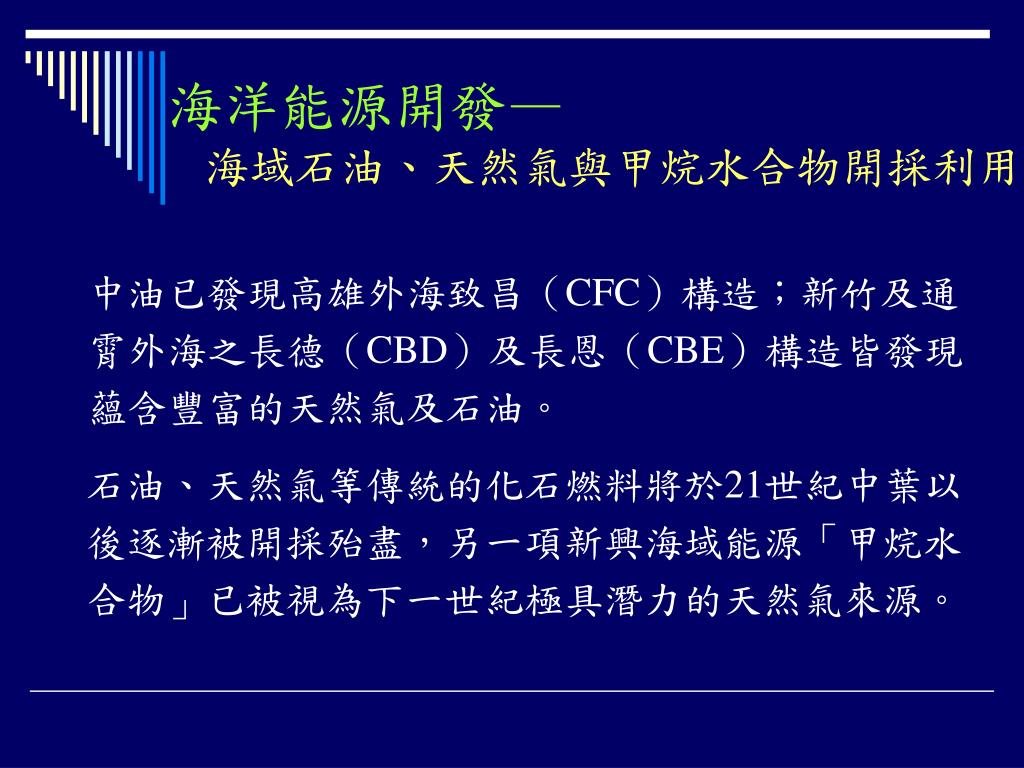 海洋能源開發—
海域石油、天然氣與甲烷水合物開採利用

中油已發現高雄外海致昌（CFC）構造；新竹及通霄外海之長德（CBD）及長恩（CBE）構造皆發現蘊含豐富的天然氣及石油。

石油、天然氣等傳統的化石燃料將於21世紀中葉以後逐漸被開採殆盡，另一項新興海域能源「甲烷水合物」已被視為下一世紀極具潛力的天然氣來源。